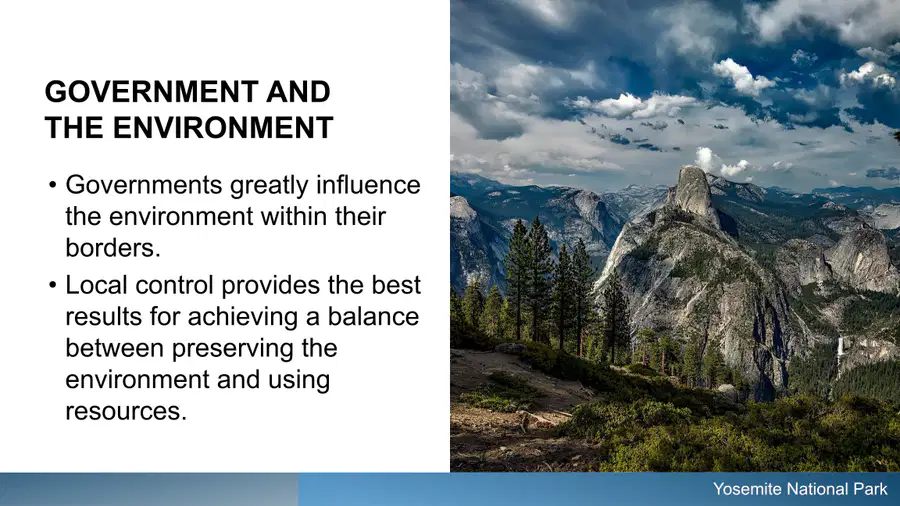 GOVERNMENT AND THE ENVIRONMENT

• Governments greatly influence the environment within their borders.

• Local control provides the best results for achieving a balance between preserving the environment and using resources.

Yosemite National Park